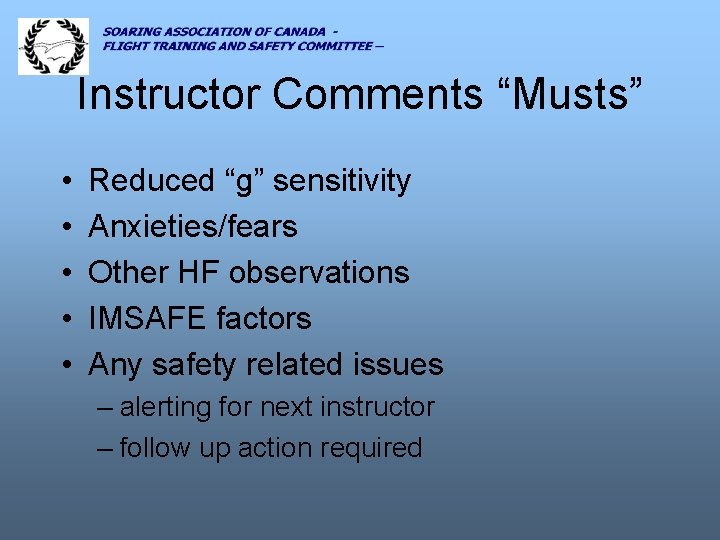 SOARING ASSOCIATION OF CANADA -
FLIGHT TRAINING AND SAFETY COMMITTEE –

Instructor Comments “Musts”

• Reduced “g” sensitivity
• Anxieties/fears
• Other HF observations
• IMSAFE factors
• Any safety related issues
– alerting for next instructor
– follow up action required